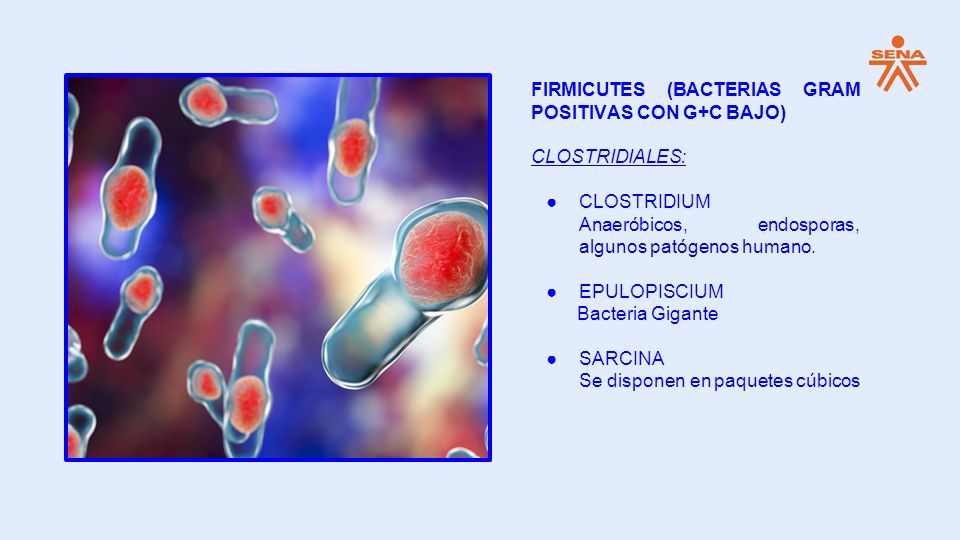 SENA

FIRMICUTES (BACTERIAS GRAM POSITIVAS CON G+C BAJO)

CLOSTRIDIALES:

● CLOSTRIDIUM
Anaeróbicos, endosporas, algunos patógenos humano.

● EPULOPISCIUM
Bacteria Gigante

● SARCINA
Se disponen en paquetes cúbicos